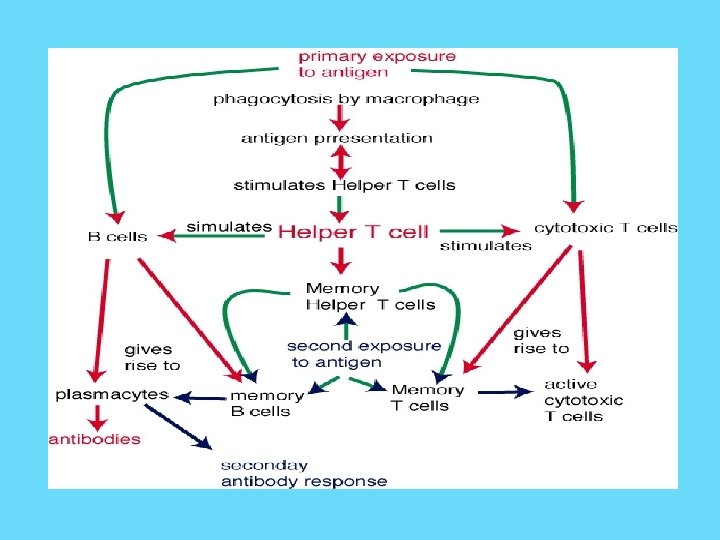 primary exposure to antigen

phagocytosis by macrophage

antigen prresentation

stimulates Helper T cells

B cells

simulates

Helper T cell

stimulates

cytotoxic T cells

Memory Helper T cells

gives rise to

second exposure to antigen

gives rise to

plasmacytes

memory B cells

Memory T cells

active cytotoxic T cells

antibodies

seconday antibody response